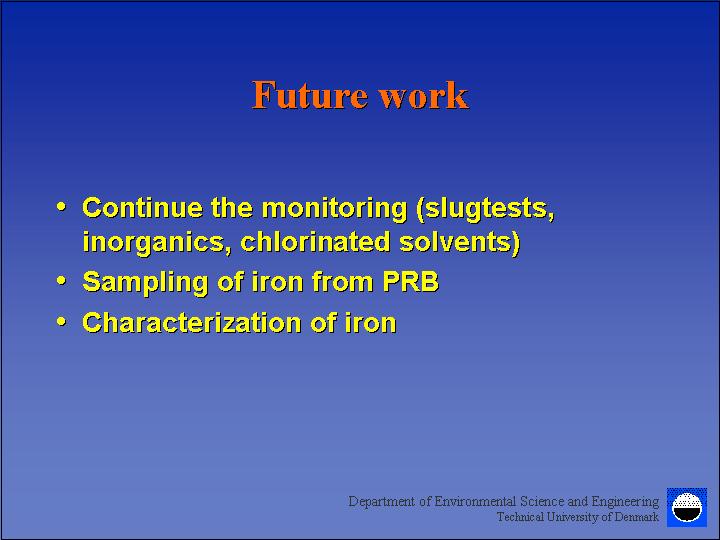 Future work

• Continue the monitoring (slugtests, inorganics, chlorinated solvents)
• Sampling of iron from PRB
• Characterization of iron

Department of Environmental Science and Engineering
Technical University of Denmark